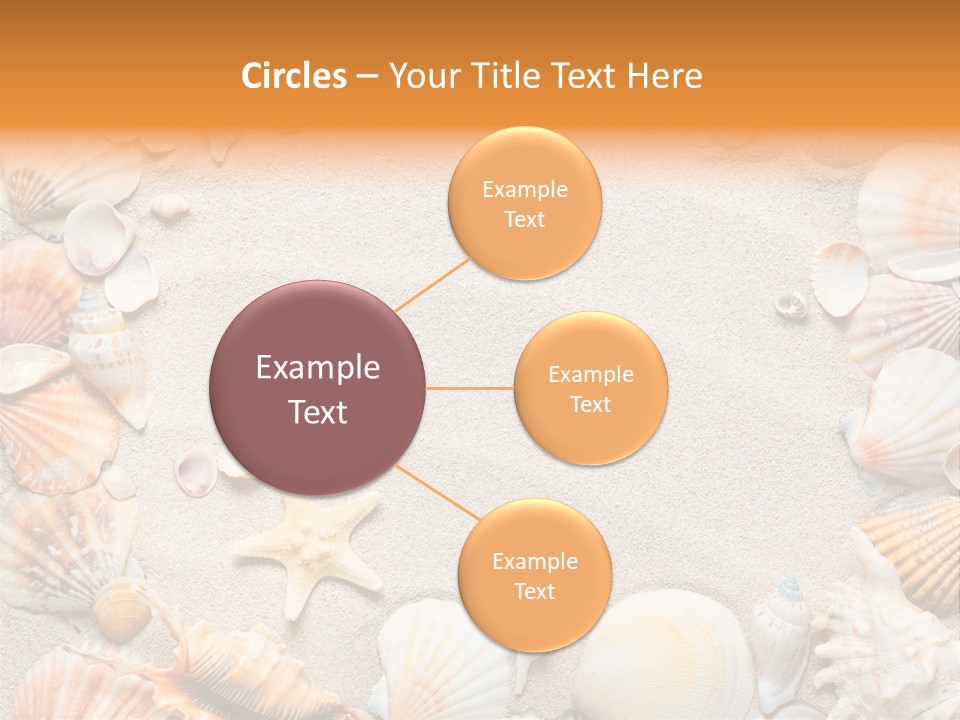 Circles – Your Title Text Here

Example Text

Example Text

Example Text

Example Text